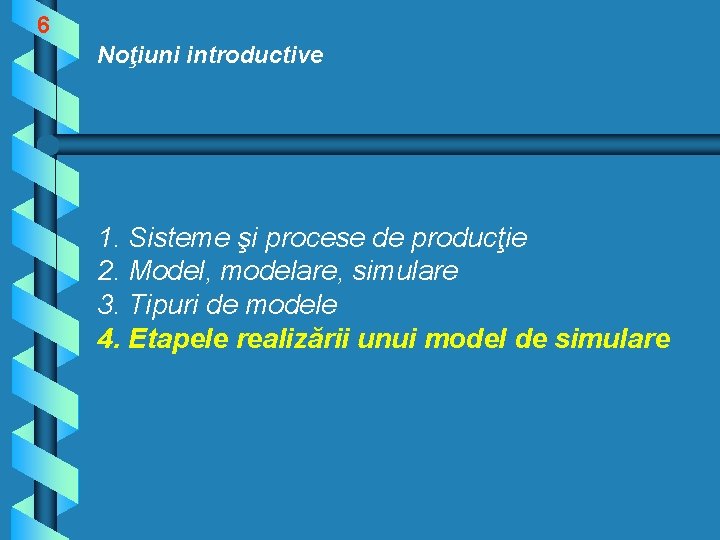 6

Noţiuni introductive

1. Sisteme şi procese de producţie
2. Model, modelare, simulare
3. Tipuri de modele
4. Etapele realizării unui model de simulare